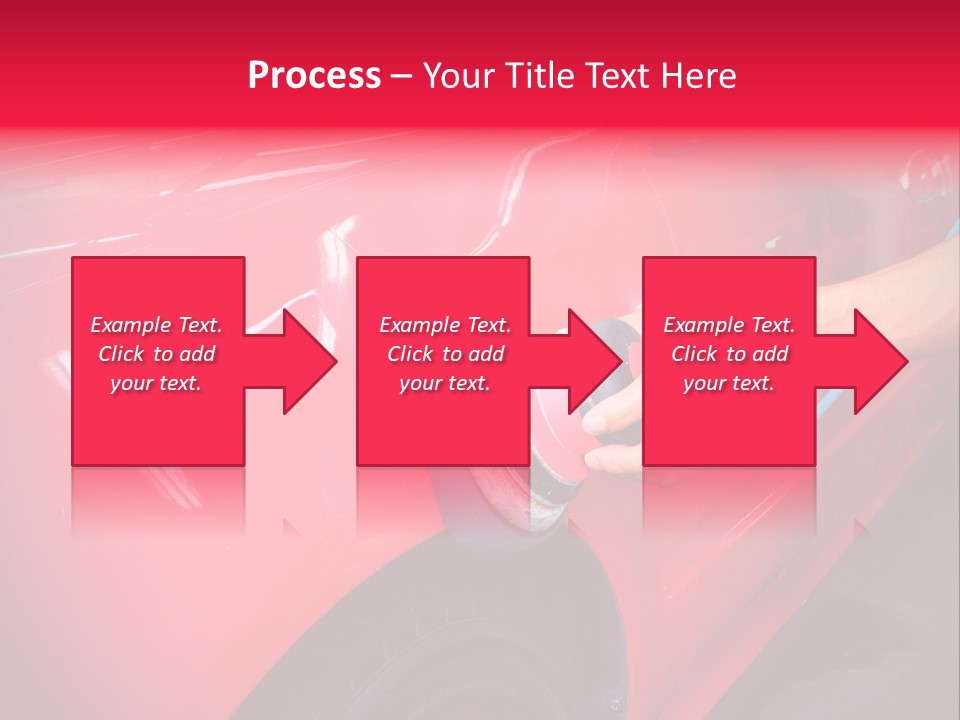 Process – Your Title Text Here

Example Text. Click to add your text.

Example Text. Click to add your text.

Example Text. Click to add your text.